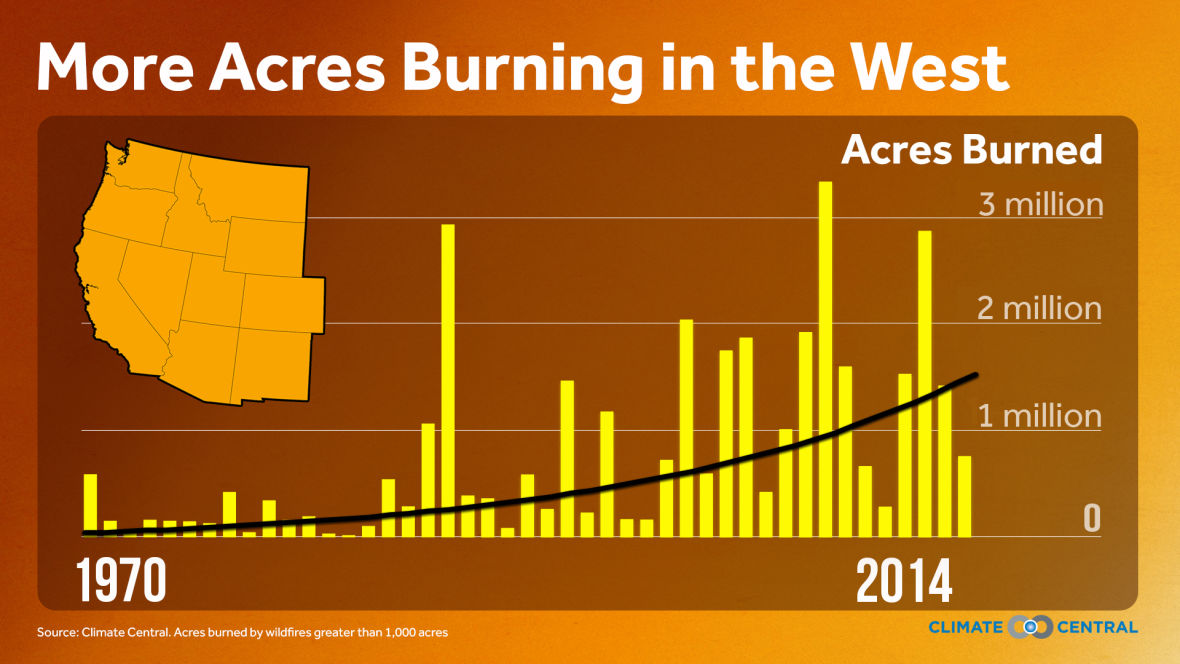 More Acres Burning in the West

Acres Burned

3 million

2 million

1 million

0

1970

2014

Source: Climate Central. Acres burned by wildfires greater than 1,000 acres

CLIMATE CENTRAL